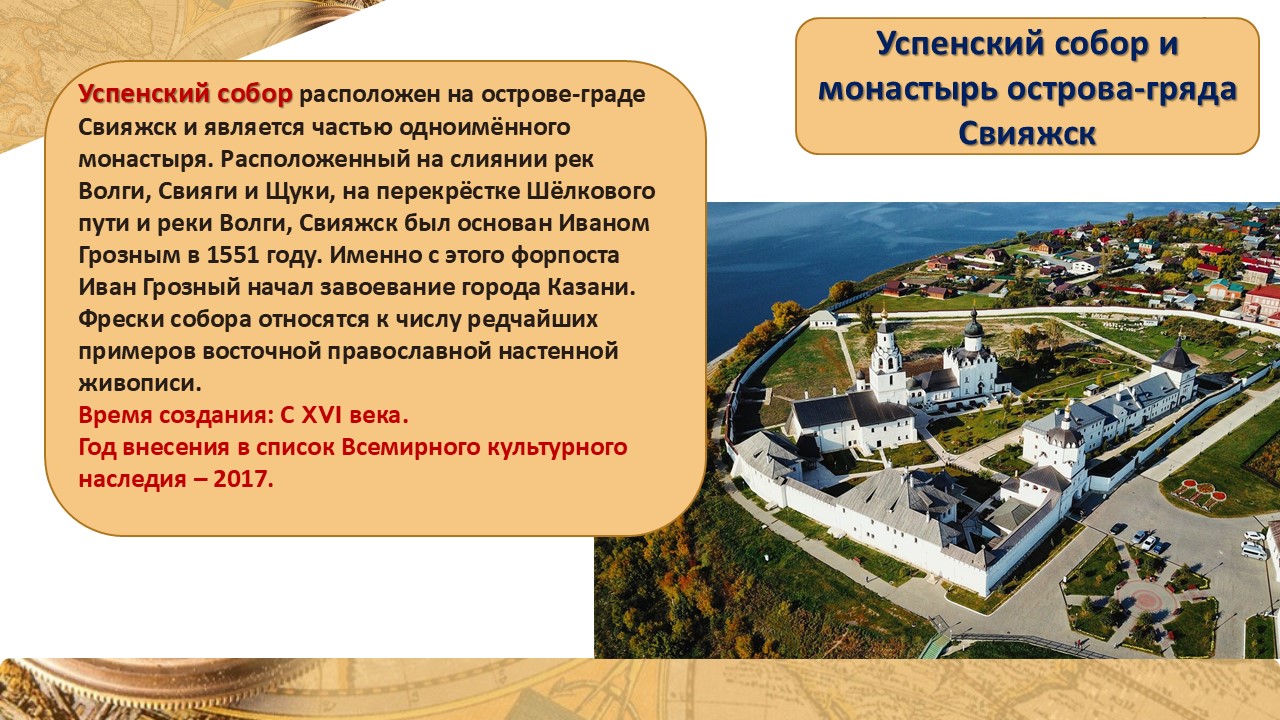 Успенский собор и монастырь острова-гряда Свияжск

Успенский собор расположен на острове-граде Свияжск и является частью одноимённого монастыря. Расположенный на слиянии рек Волги, Свияги и Щуки, на перекрёстке Шёлкового пути и реки Волги, Свияжск был основан Иваном Грозным в 1551 году. Именно с этого форпоста Иван Грозный начал завоевание города Казани. Фрески собора относятся к числу редчайших примеров восточной православной настенной живописи.
Время создания: С XVI века.
Год внесения в список Всемирного культурного наследия – 2017.